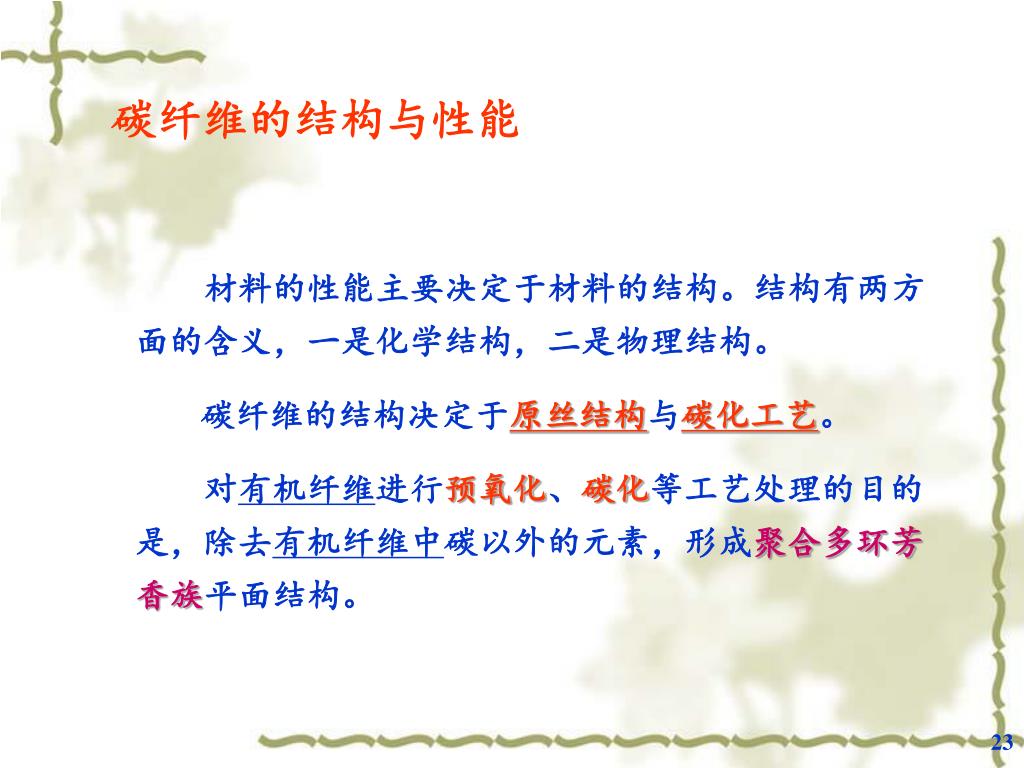 碳纤维的结构与性能

材料的性能主要决定于材料的结构。结构有两方面的含义，一是化学结构，二是物理结构。

碳纤维的结构决定于原丝结构与碳化工艺。

对有机纤维进行预氧化、碳化等工艺处理的目的是，除去有机纤维中碳以外的元素，形成聚合多环芳香族平面结构。

23